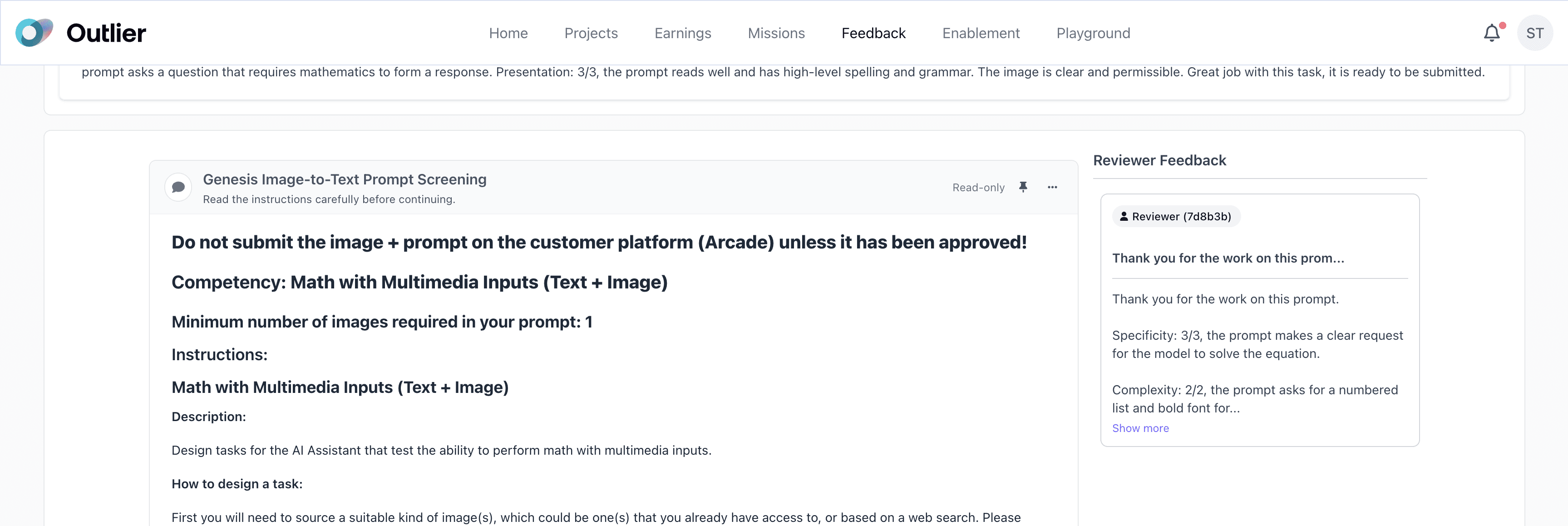 Outlier

Home Projects Earnings Missions Feedback Enablement Playground

ST

prompt asks a question that requires mathematics to form a response. Presentation: 3/3, the prompt reads well and has high-level spelling and grammar. The image is clear and permissible. Great job with this task, it is ready to be submitted.

Genesis Image-to-Text Prompt Screening
Read the instructions carefully before continuing.

Read-only

Do not submit the image + prompt on the customer platform (Arcade) unless it has been approved!

Competency: Math with Multimedia Inputs (Text + Image)

Minimum number of images required in your prompt: 1

Instructions:

Math with Multimedia Inputs (Text + Image)

Description:

Design tasks for the AI Assistant that test the ability to perform math with multimedia inputs.

How to design a task:

First you will need to source a suitable kind of image(s), which could be one(s) that you already have access to, or based on a web search. Please

Reviewer Feedback

Reviewer (7d8b3b)

Thank you for the work on this prom...

Thank you for the work on this prompt.

Specificity: 3/3, the prompt makes a clear request for the model to solve the equation.

Complexity: 2/2, the prompt asks for a numbered list and bold font for...

Show more